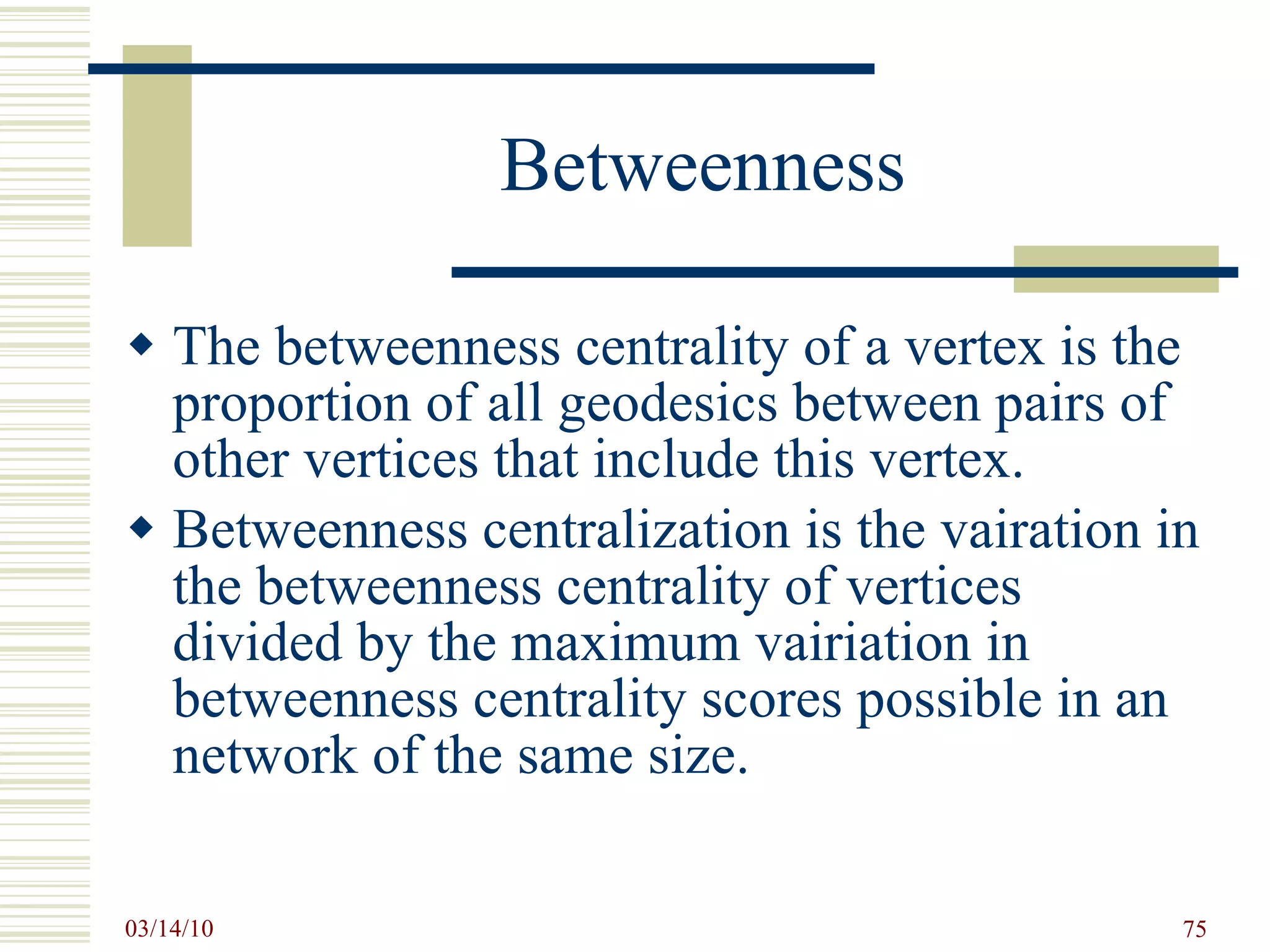 Betweenness

◆ The betweenness centrality of a vertex is the proportion of all geodesics between pairs of other vertices that include this vertex.

◆ Betweenness centralization is the vairation in the betweenness centrality of vertices divided by the maximum vairiation in betweenness centrality scores possible in an network of the same size.

03/14/10

75